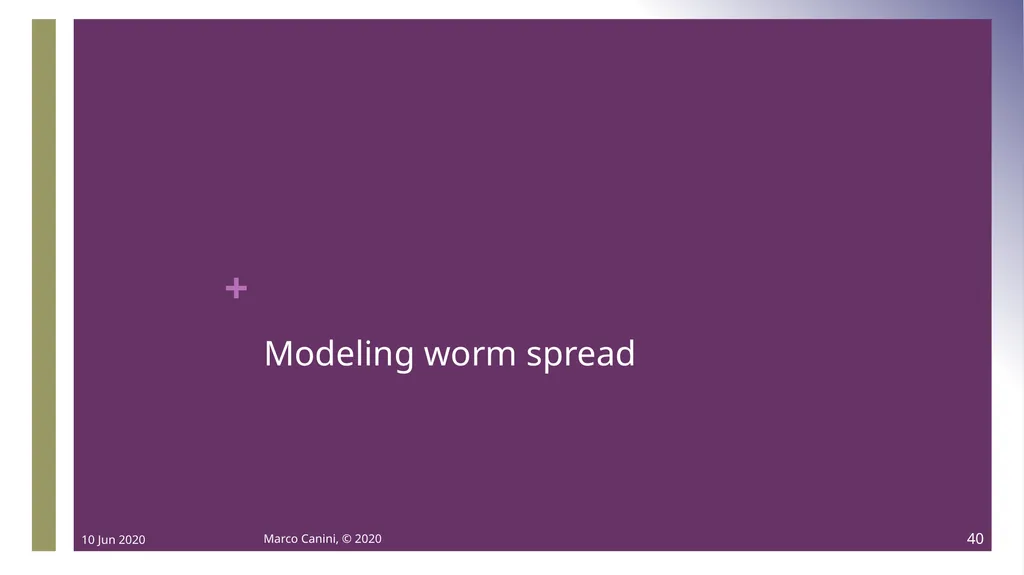 +

Modeling worm spread

10 Jun 2020 Marco Canini, © 2020 40